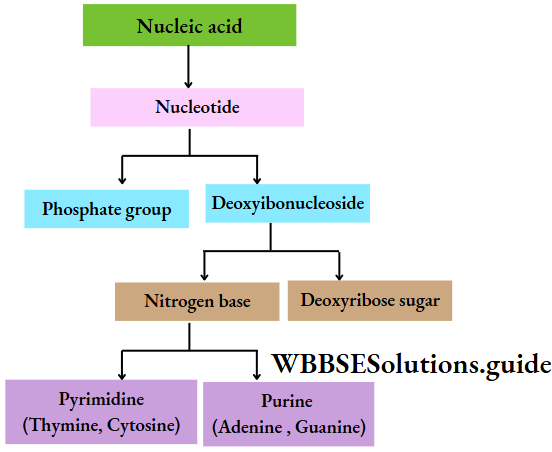 Nucleic acid

Nucleotide

Phosphate group

Deoxyibonucleoside

Nitrogen base

Deoxyribose sugar

WBBSESolutions.guide

Pyrimidine
(Thymine, Cytosine)

Purine
(Adenine , Guanine)